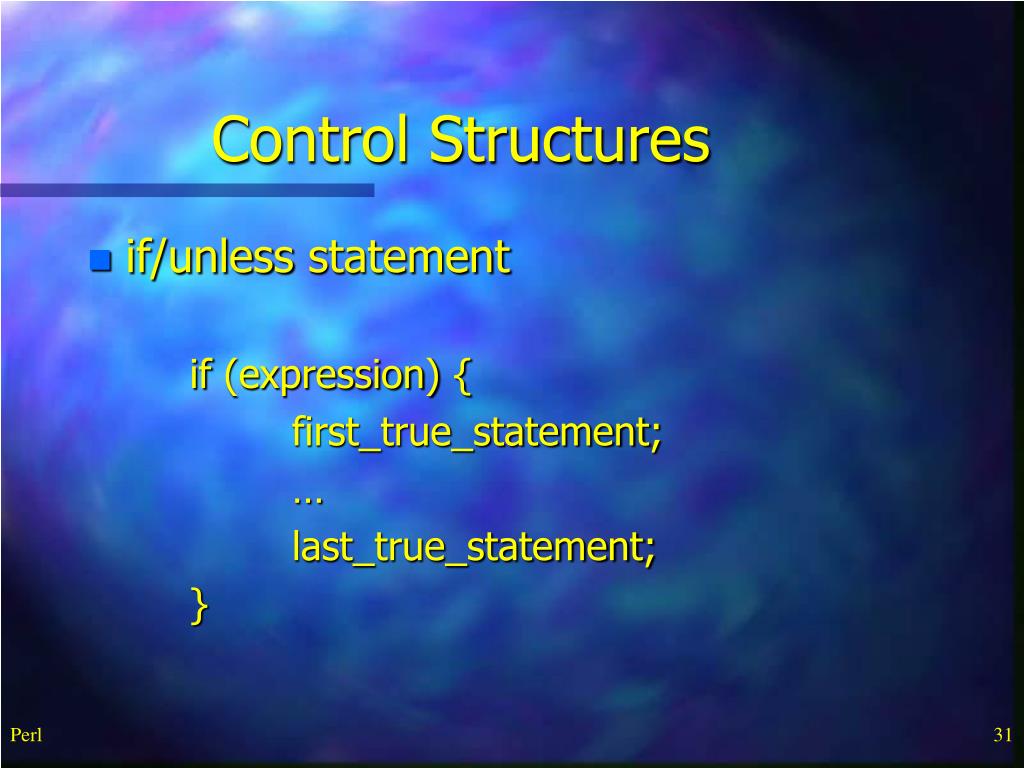 Control Structures

if/unless statement

if (expression) {
first_true_statement;
…
last_true_statement;
}

Perl

31